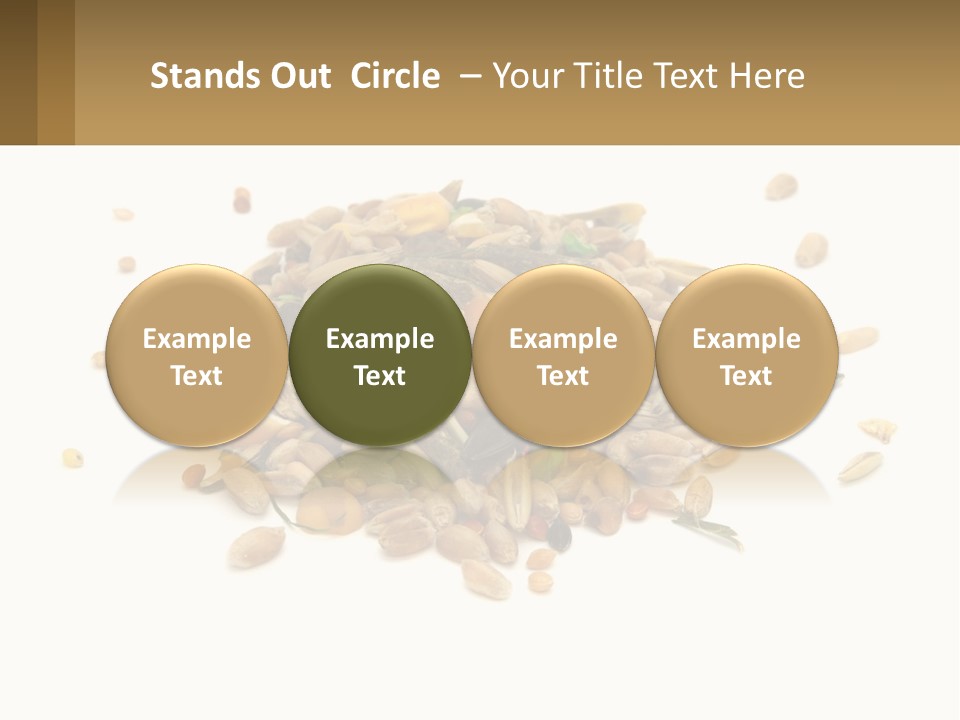 Stands Out Circle – Your Title Text Here

Example Text

Example Text

Example Text

Example Text